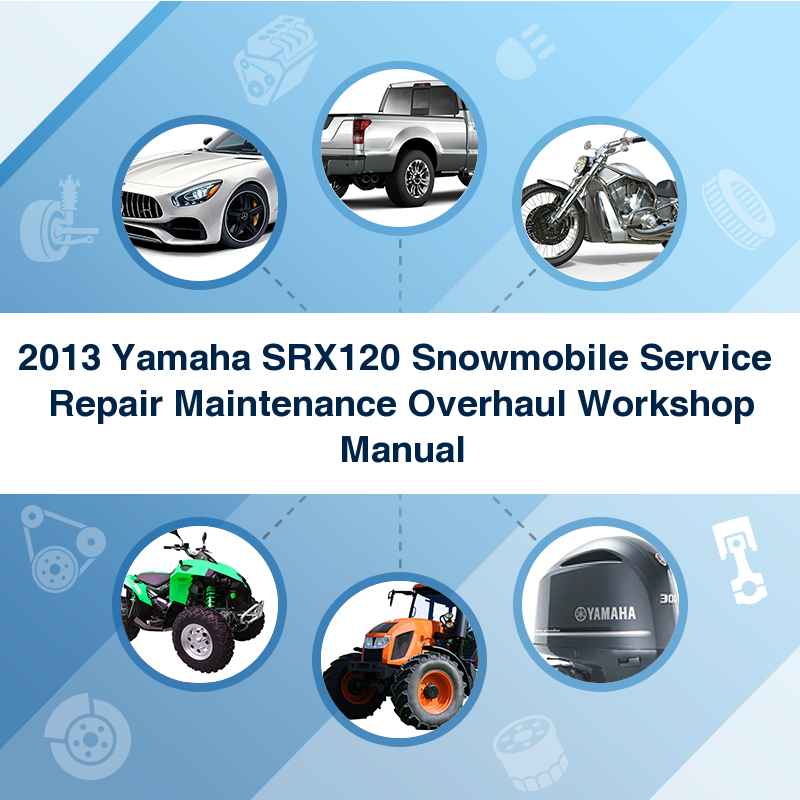 2013 Yamaha SRX120 Snowmobile Service Repair Maintenance Overhaul Workshop Manual

YAMAHA

30